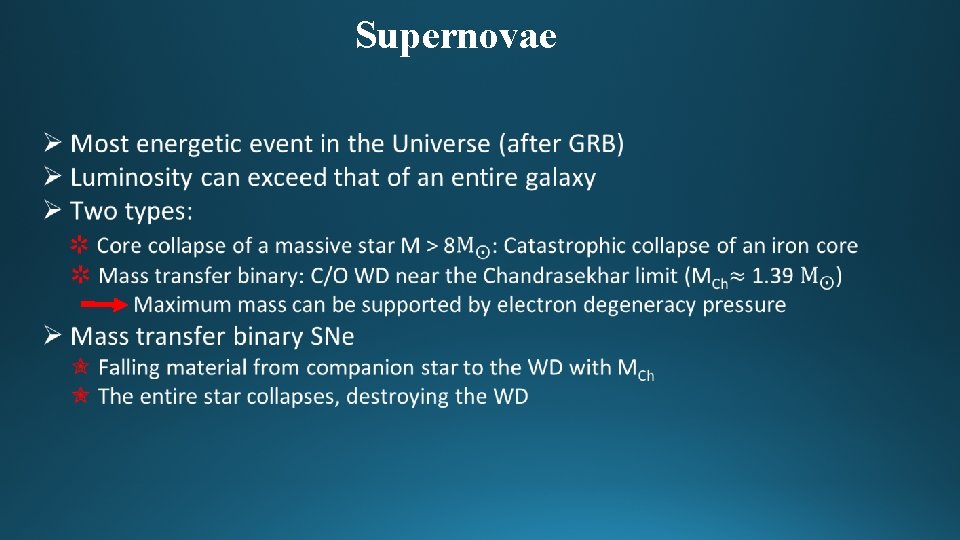 Supernovae

➢ Most energetic event in the Universe (after GRB)
➢ Luminosity can exceed that of an entire galaxy
➢ Two types:
✲ Core collapse of a massive star M > $8M_{\odot}$: Catastrophic collapse of an iron core
✲ Mass transfer binary: C/O WD near the Chandrasekhar limit ($M_{Ch} \approx 1.39\ M_{\odot}$)
→ Maximum mass can be supported by electron degeneracy pressure
➢ Mass transfer binary SNe
★ Falling material from companion star to the WD with $M_{Ch}$
★ The entire star collapses, destroying the WD